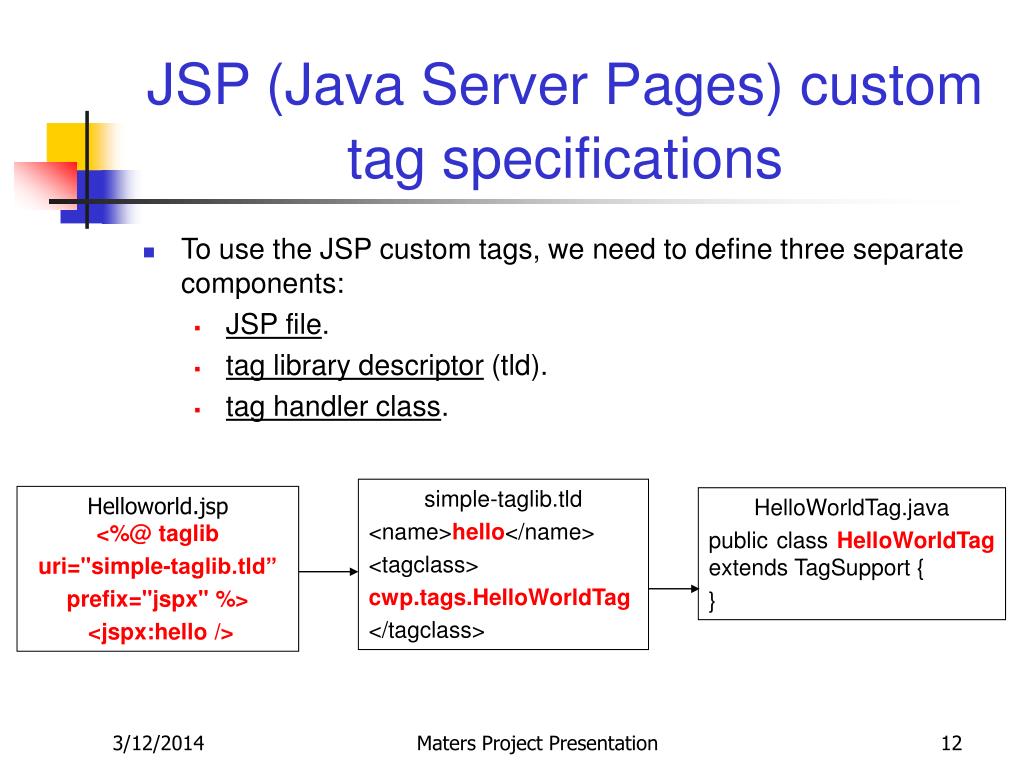 JSP (Java Server Pages) custom tag specifications

To use the JSP custom tags, we need to define three separate components:

JSP file.

tag library descriptor (tld).

tag handler class.

Helloworld.jsp
<%@ taglib
uri="simple-taglib.tld”
prefix="jspx" %>
<jspx:hello />

simple-taglib.tld
<name>hello</name>
<tagclass>
cwp.tags.HelloWorldTag
</tagclass>

HelloWorldTag.java
public class HelloWorldTag extends TagSupport {
}

3/12/2014

Maters Project Presentation

12